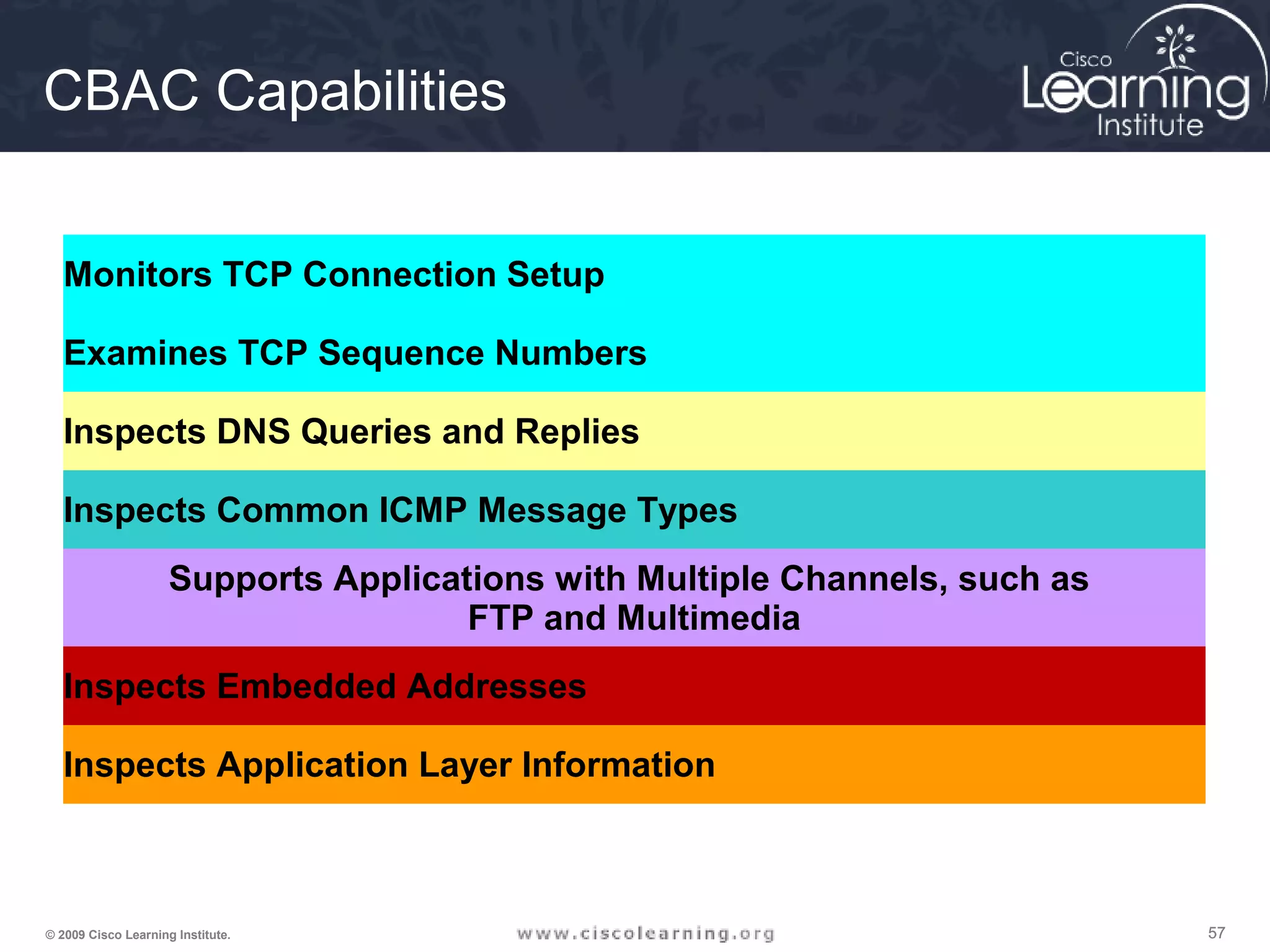 CBAC Capabilities

Cisco Learning Institute

Monitors TCP Connection Setup

Examines TCP Sequence Numbers

Inspects DNS Queries and Replies

Inspects Common ICMP Message Types

Supports Applications with Multiple Channels, such as FTP and Multimedia

Inspects Embedded Addresses

Inspects Application Layer Information

© 2009 Cisco Learning Institute.

www.ciscolearning.org

57